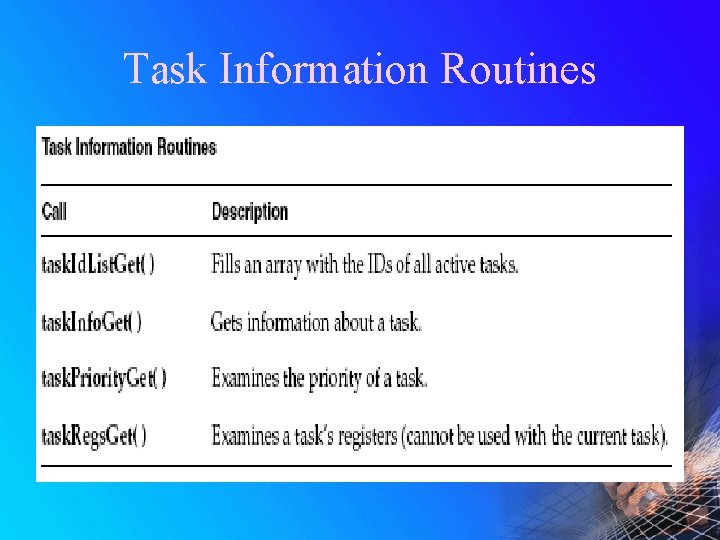 Task Information Routines

Task Information Routines

| Call | Description |
|---|---|
| taskIdListGet( ) | Fills an array with the IDs of all active tasks. |
| taskInfoGet( ) | Gets information about a task. |
| taskPriorityGet( ) | Examines the priority of a task. |
| taskRegsGet( ) | Examines a task's registers (cannot be used with the current task). |